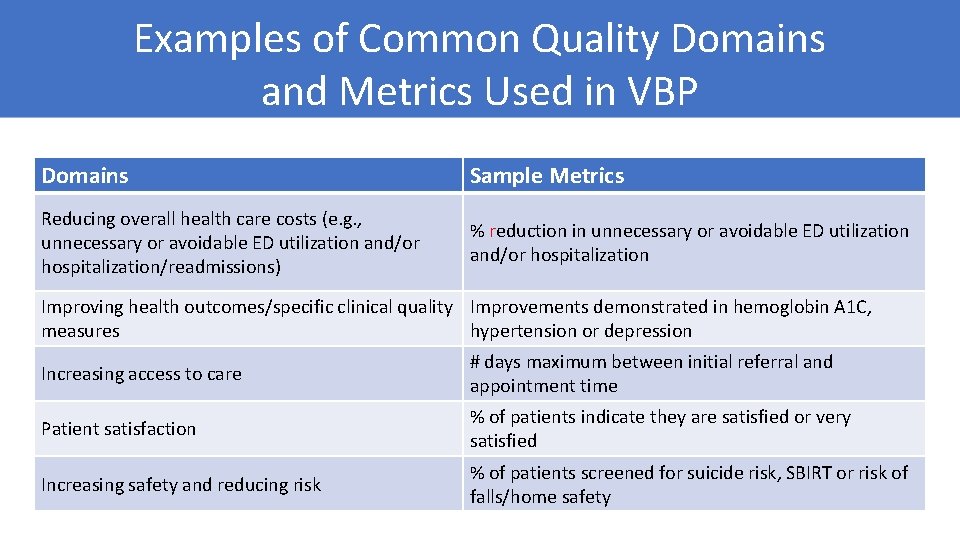 Examples of Common Quality Domains and Metrics Used in VBP

| Domains | Sample Metrics |
|---|---|
| Reducing overall health care costs (e.g., unnecessary or avoidable ED utilization and/or hospitalization/readmissions) | % reduction in unnecessary or avoidable ED utilization and/or hospitalization |
| Improving health outcomes/specific clinical quality measures | Improvements demonstrated in hemoglobin A1C, hypertension or depression |
| Increasing access to care | # days maximum between initial referral and appointment time |
| Patient satisfaction | % of patients indicate they are satisfied or very satisfied |
| Increasing safety and reducing risk | % of patients screened for suicide risk, SBIRT or risk of falls/home safety |